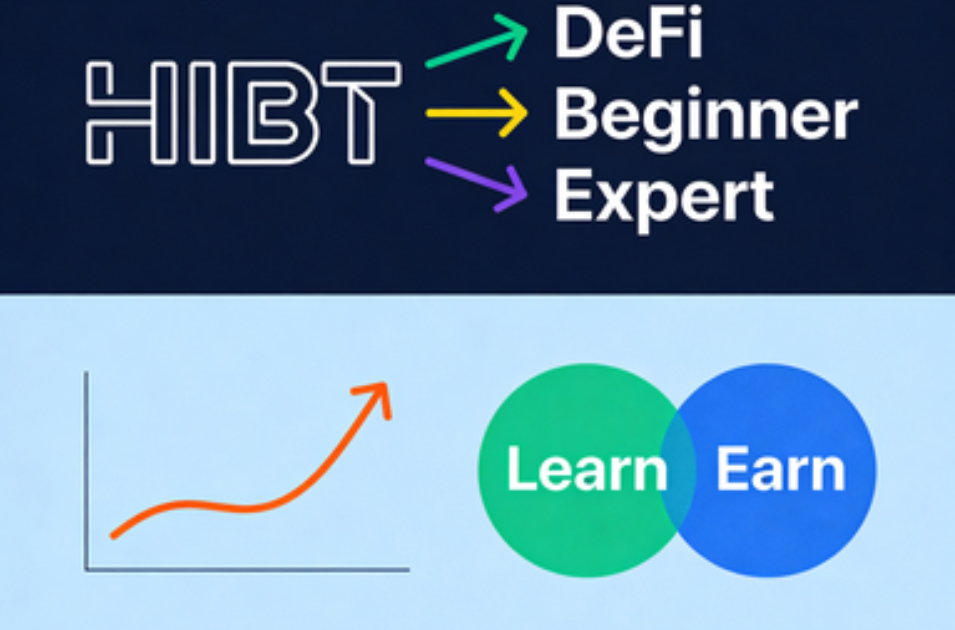 HIBT

DeFi
Beginner
Expert

Learn
Earn